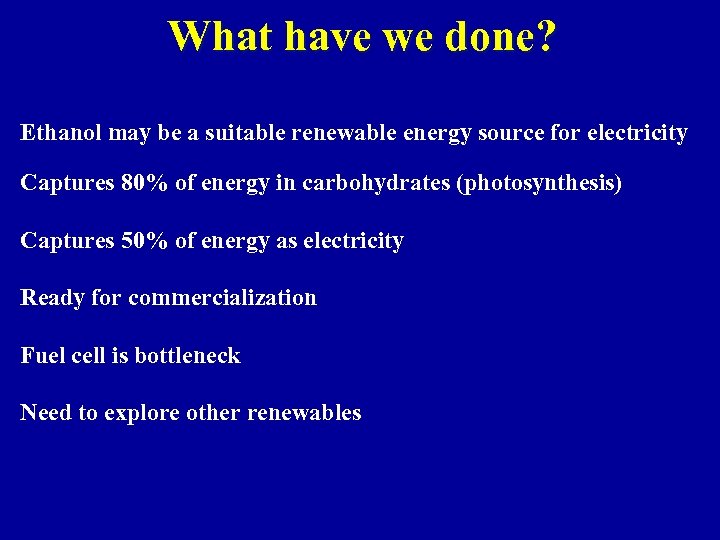 What have we done?

Ethanol may be a suitable renewable energy source for electricity

Captures 80% of energy in carbohydrates (photosynthesis)

Captures 50% of energy as electricity

Ready for commercialization

Fuel cell is bottleneck

Need to explore other renewables